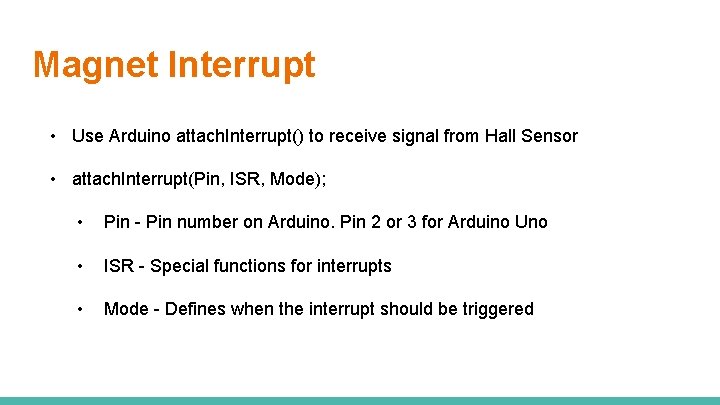 Magnet Interrupt

• Use Arduino attachInterrupt() to receive signal from Hall Sensor

• attachInterrupt(Pin, ISR, Mode);

• Pin - Pin number on Arduino. Pin 2 or 3 for Arduino Uno

• ISR - Special functions for interrupts

• Mode - Defines when the interrupt should be triggered